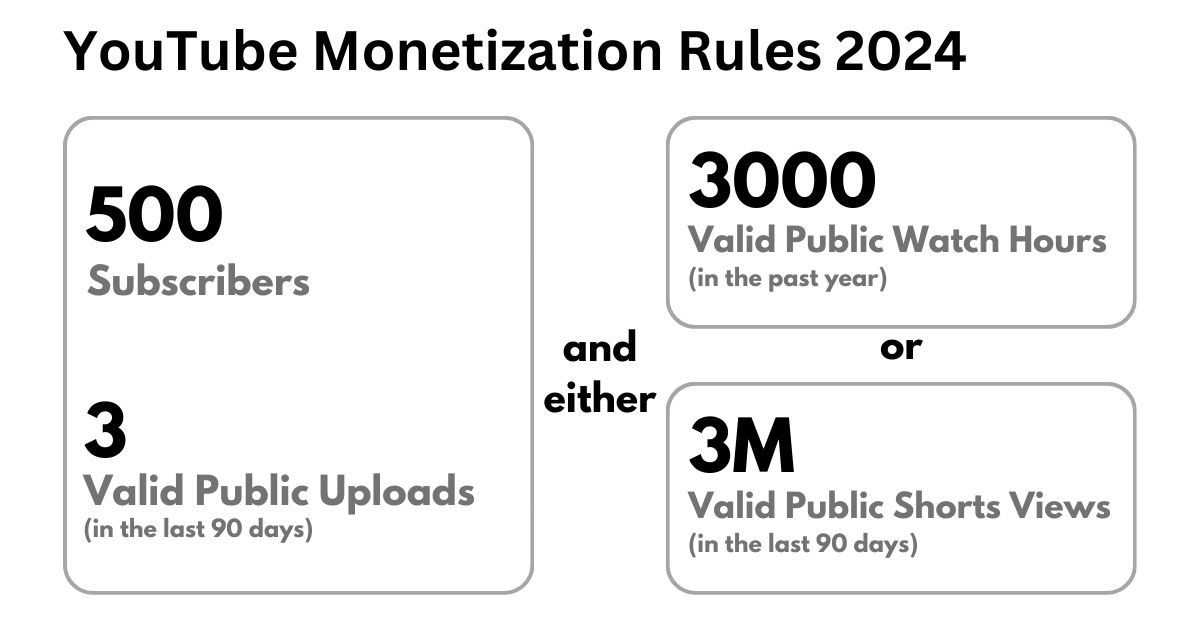 YouTube Monetization Rules 2024

500
Subscribers

3
Valid Public Uploads
(in the last 90 days)

and either

3000
Valid Public Watch Hours
(in the past year)

or

3M
Valid Public Shorts Views
(in the last 90 days)